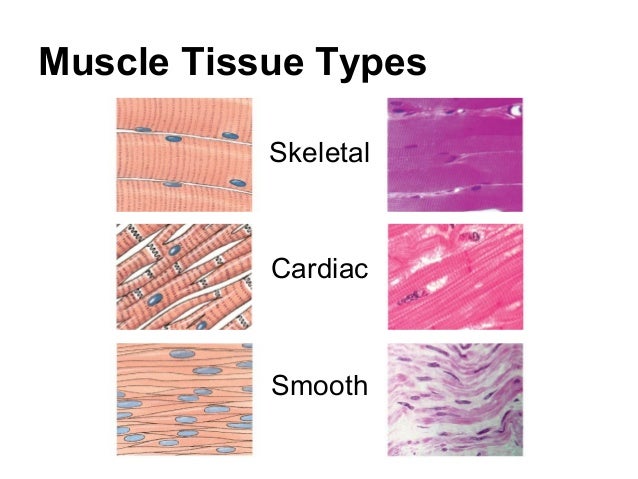 Muscle Tissue Types

Skeletal

Cardiac

Smooth